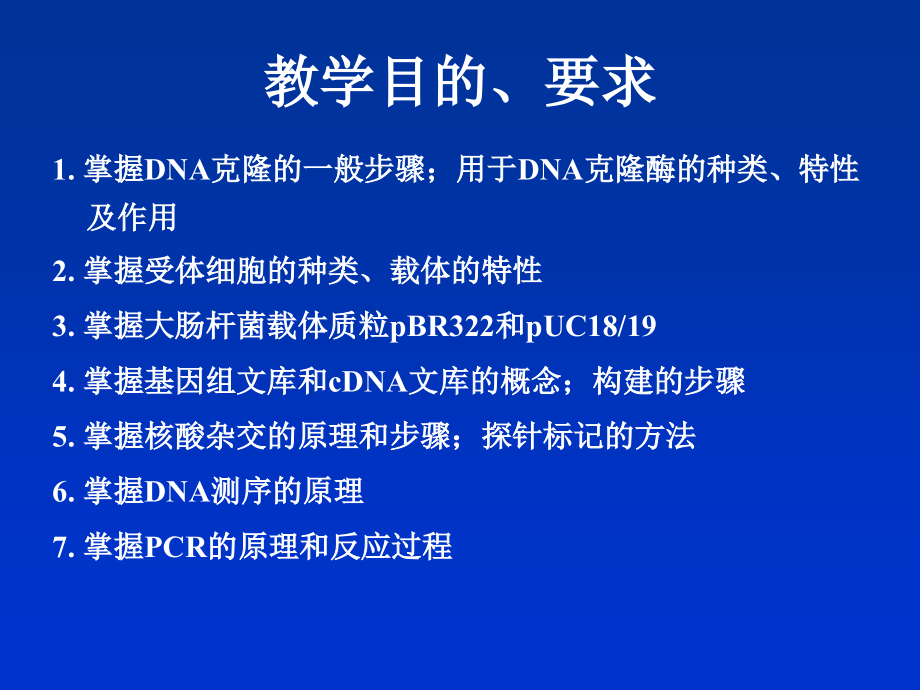 教学目的、要求

1. 掌握DNA克隆的一般步骤；用于DNA克隆酶的种类、特性及作用

2. 掌握受体细胞的种类、载体的特性

3. 掌握大肠杆菌载体质粒pBR322和pUC18/19

4. 掌握基因组文库和cDNA文库的概念；构建的步骤

5. 掌握核酸杂交的原理和步骤；探针标记的方法

6. 掌握DNA测序的原理

7. 掌握PCR的原理和反应过程